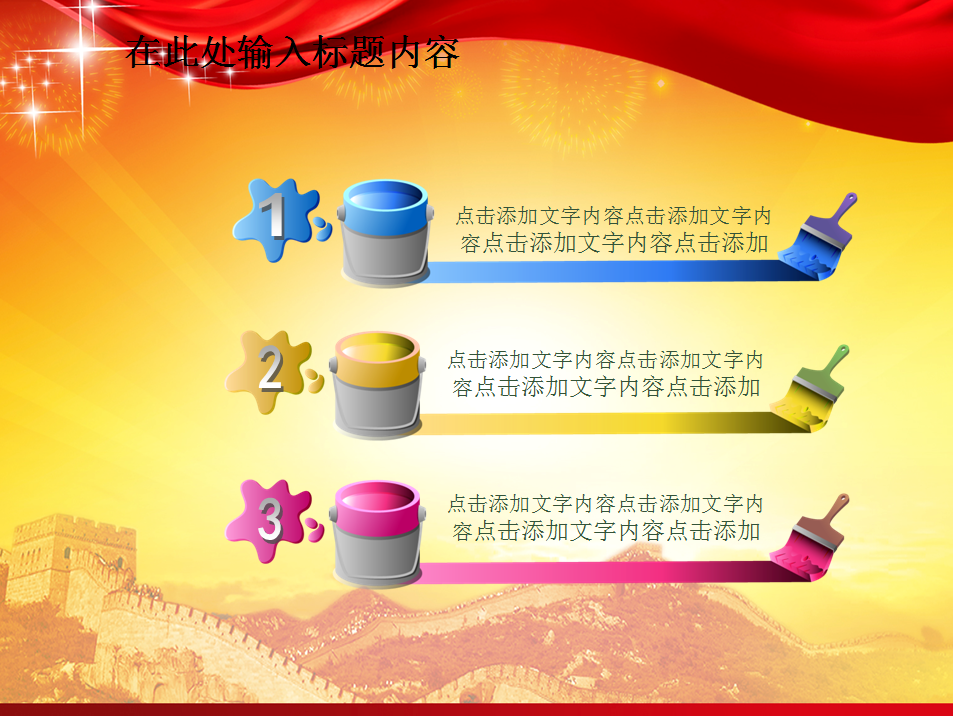 在此处输入标题内容

1

点击添加文字内容点击添加文字内容点击添加文字内容点击添加

2

点击添加文字内容点击添加文字内容点击添加文字内容点击添加

3

点击添加文字内容点击添加文字内容点击添加文字内容点击添加